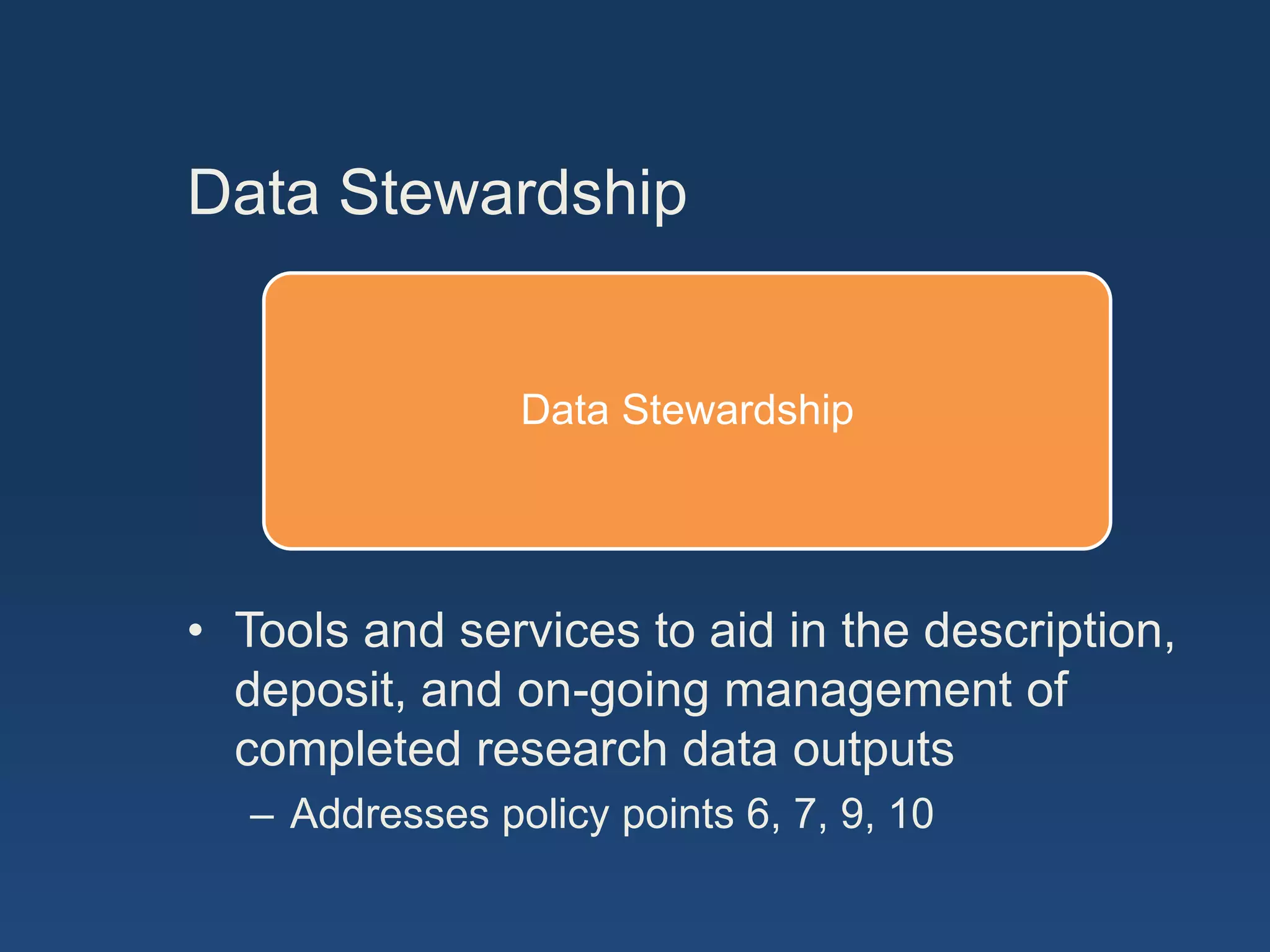 Data Stewardship

Data Stewardship

• Tools and services to aid in the description, deposit, and on-going management of completed research data outputs

– Addresses policy points 6, 7, 9, 10